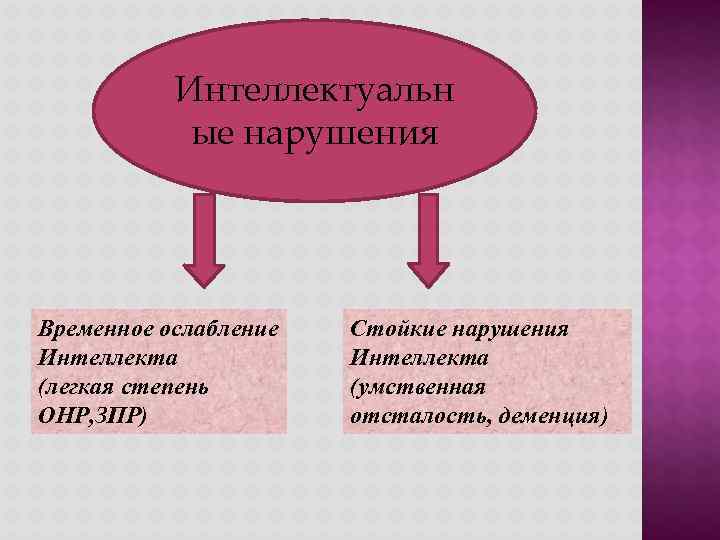 Интеллектуальные нарушения

Временное ослабление Интеллекта (легкая степень ОНР,ЗПР)

Стойкие нарушения Интеллекта (умственная отсталость, деменция)